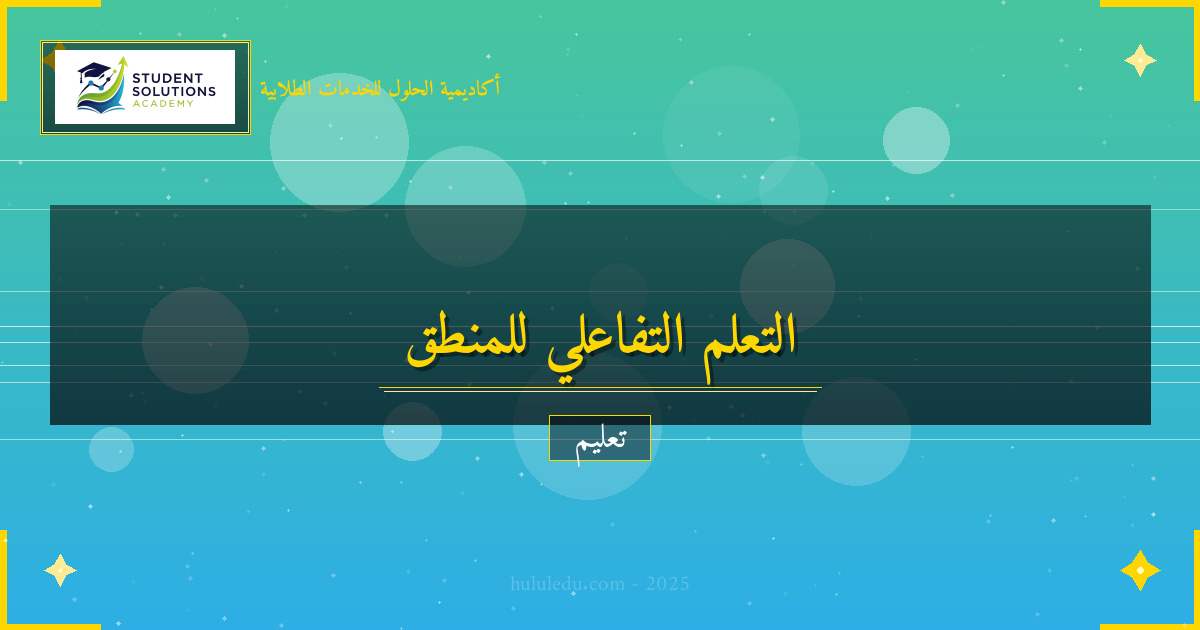 STUDENT SOLUTIONS ACADEMY

أكاديمية الحلول للخدمات الطلابية

التعلم التفاعلي للمنطق

تعليم

hululedu.com - 2025